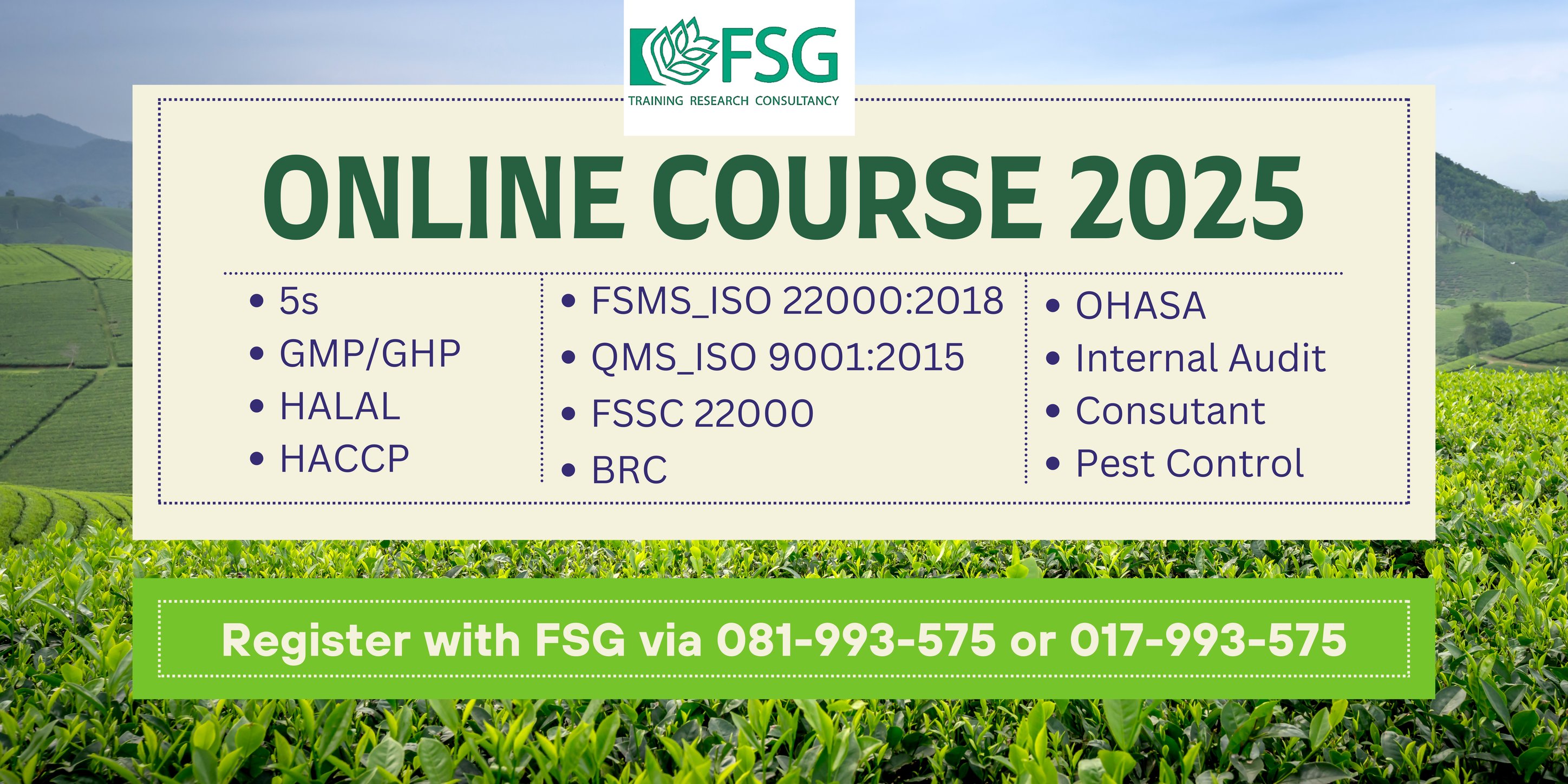 FSG
TRAINING RESEARCH CONSULTANCY

ONLINE COURSE 2025

• 5s
• GMP/GHP
• HALAL
• HACCP

• FSMS_ISO 22000:2018
• QMS_ISO 9001:2015
• FSSC 22000
• BRC

• OHASA
• Internal Audit
• Consutant
• Pest Control

Register with FSG via 081-993-575 or 017-993-575